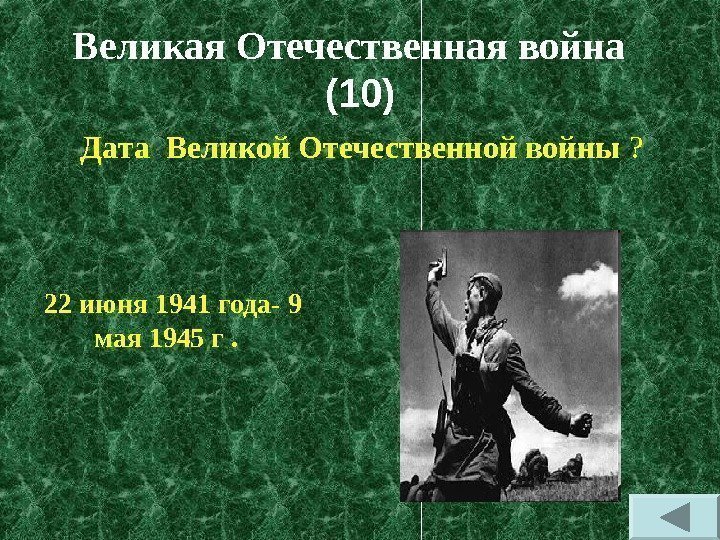 Великая Отечественная война (10)

Дата Великой Отечественной войны ?

22 июня 1941 года- 9 мая 1945 г .